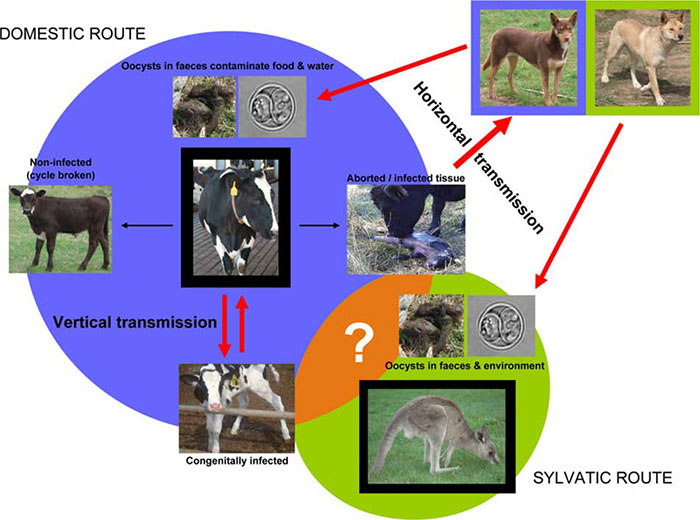 DOMESTIC ROUTE

Oocysts in faeces contaminate food & water

Horizontal transmission

Non-infected (cycle broken)

Aborted / infected tissue

Vertical transmission

?

Oocysts in faeces & environment

Congenitally infected

SYLVATIC ROUTE